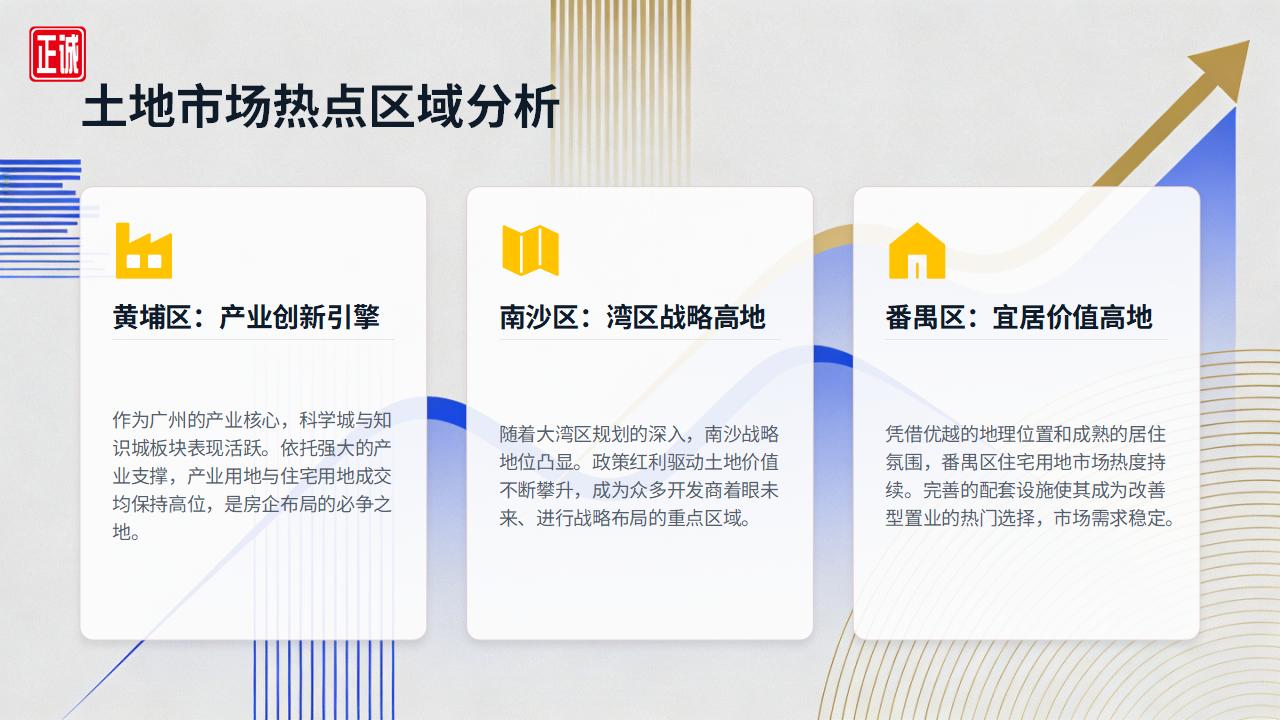 正诚

土地市场热点区域分析

黄埔区：产业创新引擎

作为广州的产业核心，科学城与知识城板块表现活跃。依托强大的产业支撑，产业用地与住宅用地成交均保持高位，是房企布局的必争之地。

南沙区：湾区战略高地

随着大湾区规划的深入，南沙战略地位凸显。政策红利驱动土地价值不断攀升，成为众多开发商着眼未来、进行战略布局的重点区域。

番禺区：宜居价值高地

凭借优越的地理位置和成熟的居住氛围，番禺区住宅用地市场热度持续。完善的配套设施使其成为改善型置业的热门选择，市场需求稳定。